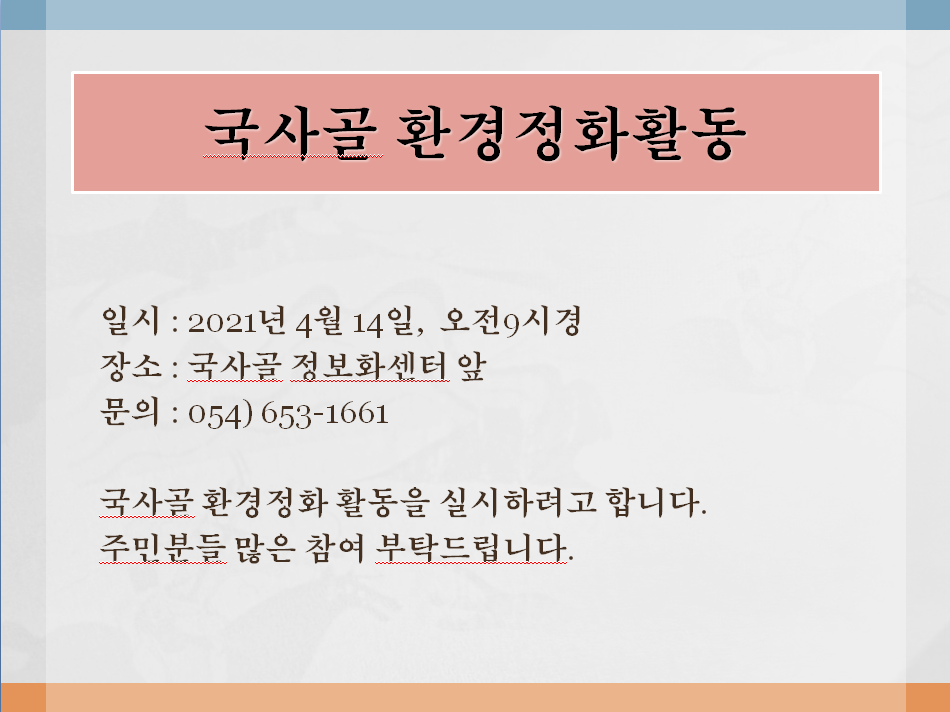 국사골 환경정화활동

일시 : 2021년 4월 14일, 오전9시경
장소 : 국사골 정보화센터 앞
문의 : 054) 653-1661

국사골 환경정화 활동을 실시하려고 합니다.
주민분들 많은 참여 부탁드립니다.